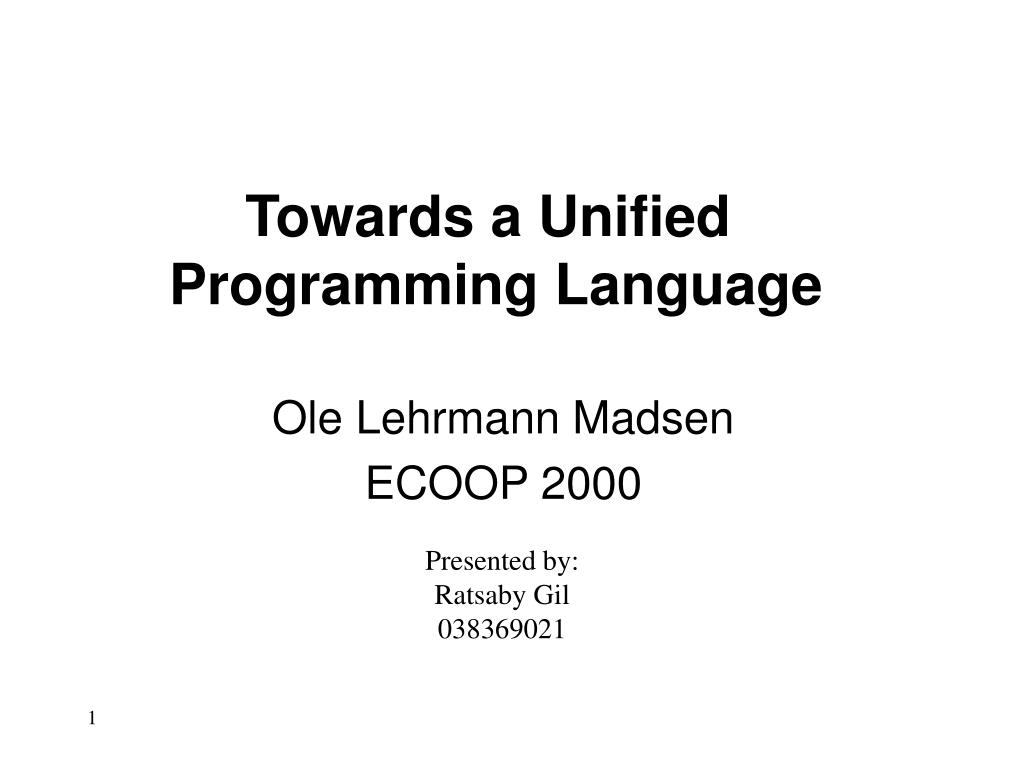 Towards a Unified Programming Language

Ole Lehrmann Madsen
ECOOP 2000

Presented by:
Ratsaby Gil
038369021

1